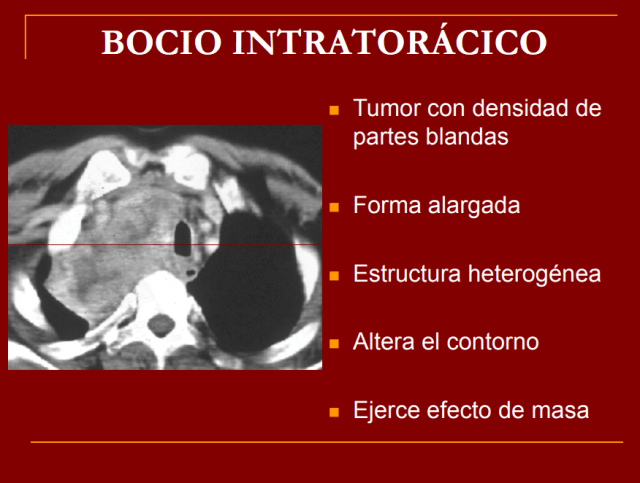 BOCIO INTRATORÁCICO

- Tumor con densidad de partes blandas
- Forma alargada
- Estructura heterogénea
- Altera el contorno
- Ejerce efecto de masa